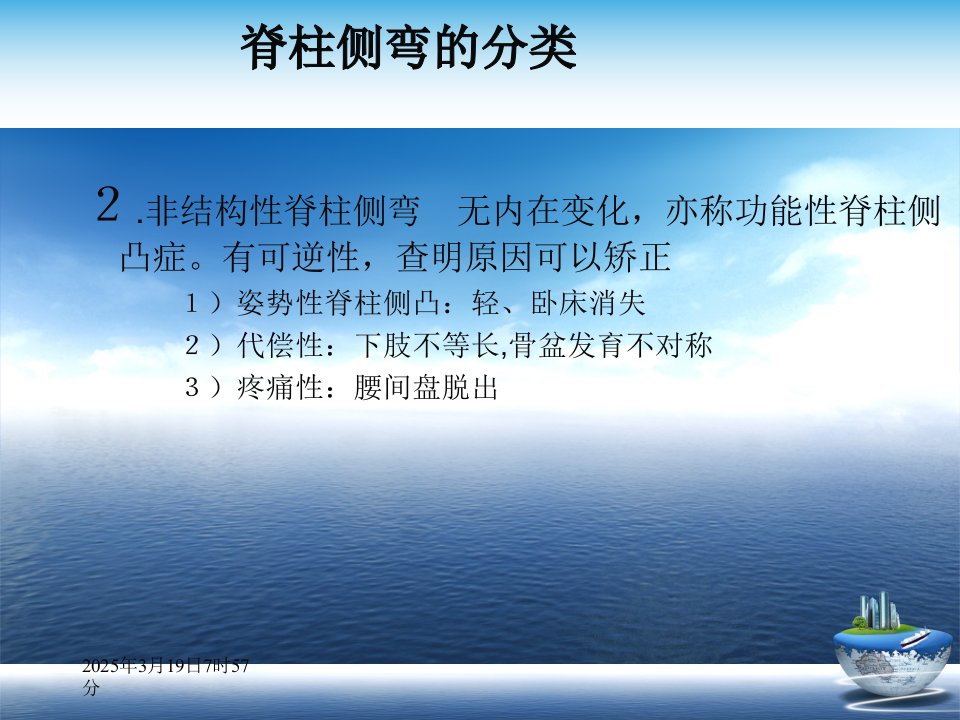 脊柱侧弯的分类

2 .非结构性脊柱侧弯　无内在变化，亦称功能性脊柱侧凸症。有可逆性，查明原因可以矫正

1 ）姿势性脊柱侧凸：轻、卧床消失

2 ）代偿性：下肢不等长,骨盆发育不对称

3 ）疼痛性：腰间盘脱出

2025年3月19日7时57分